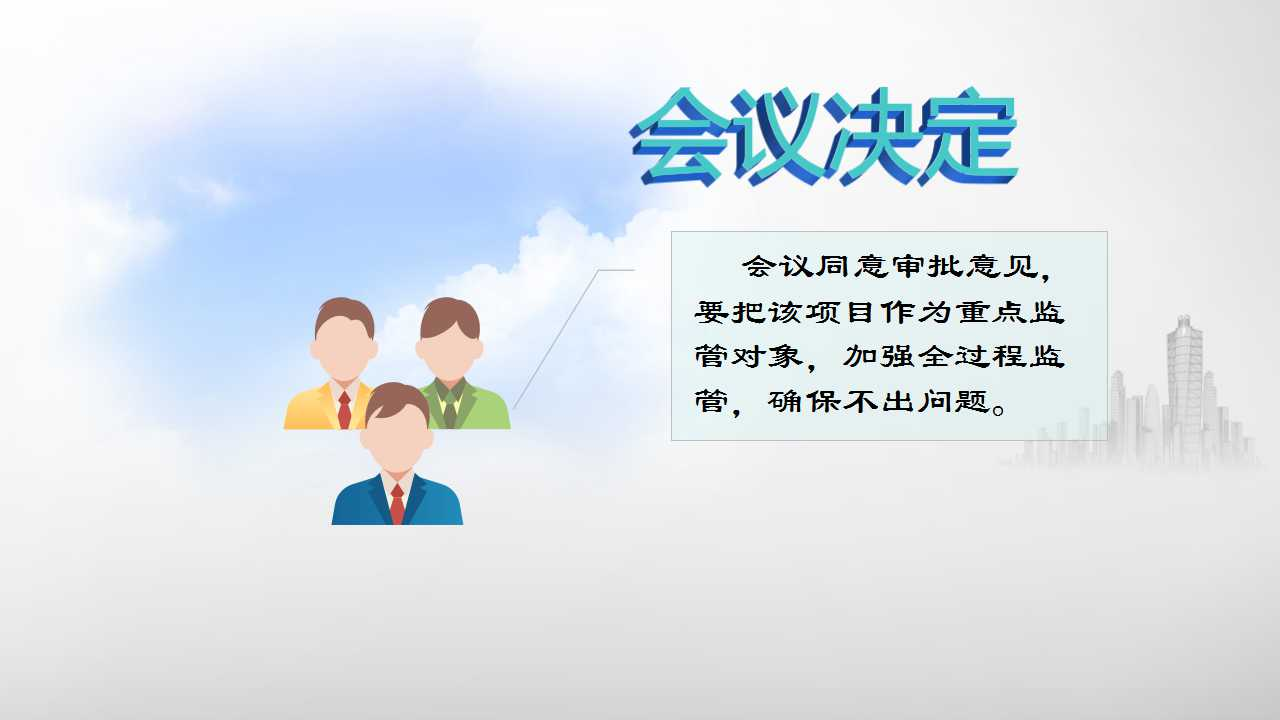 会议决定

会议同意审批意见，要把该项目作为重点监管对象，加强全过程监管，确保不出问题。